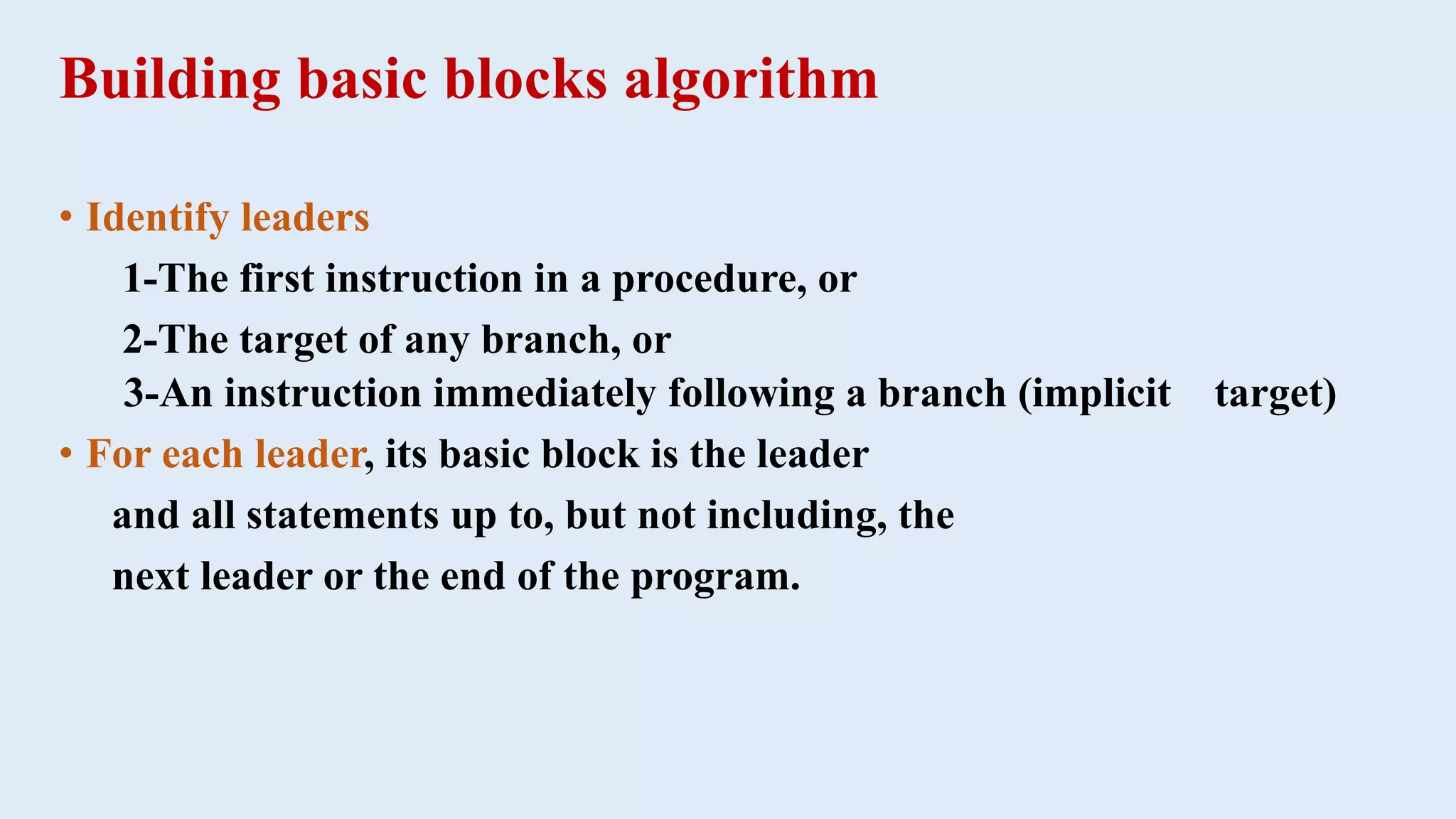 Building basic blocks algorithm

• Identify leaders
1-The first instruction in a procedure, or
2-The target of any branch, or
3-An instruction immediately following a branch (implicit target)
• For each leader, its basic block is the leader and all statements up to, but not including, the next leader or the end of the program.